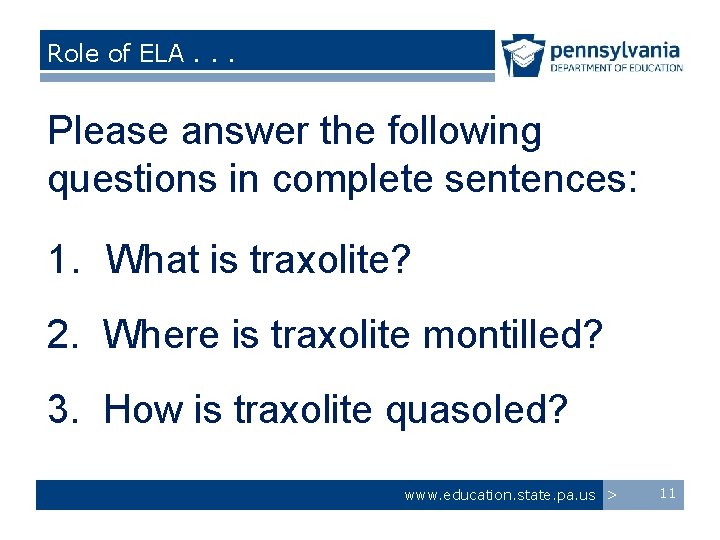 Role of ELA . . .

pennsylvania
DEPARTMENT OF EDUCATION

Please answer the following questions in complete sentences:

1. What is traxolite?

2. Where is traxolite montilled?

3. How is traxolite quasoled?

www.education.state.pa.us >

11